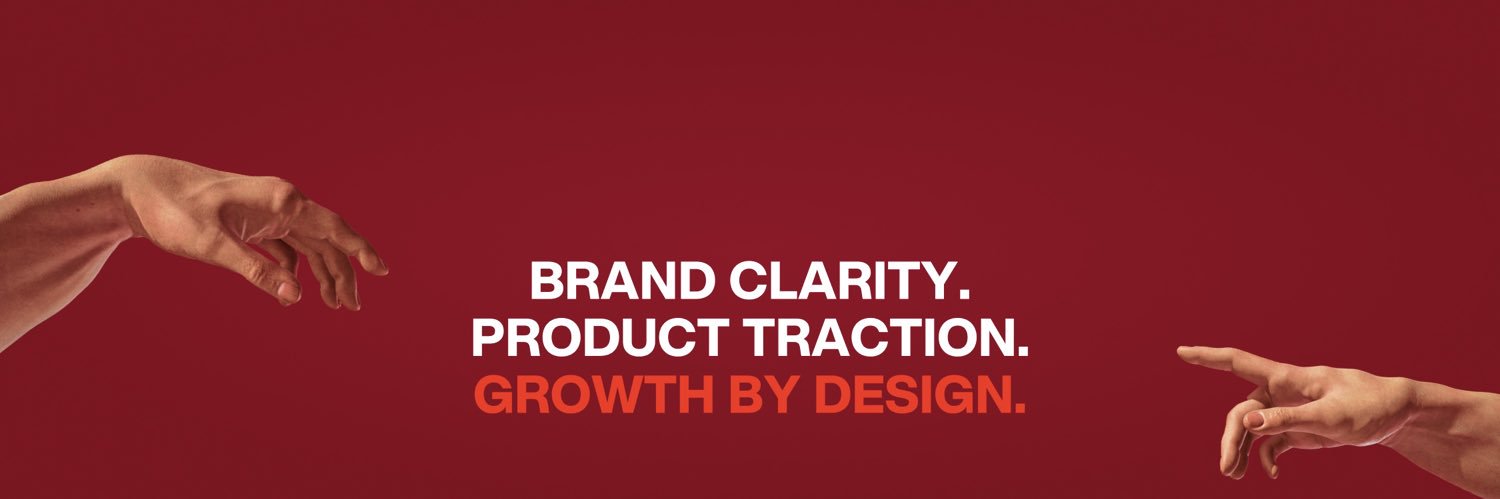 BRAND CLARITY.
PRODUCT TRACTION.
GROWTH BY DESIGN.